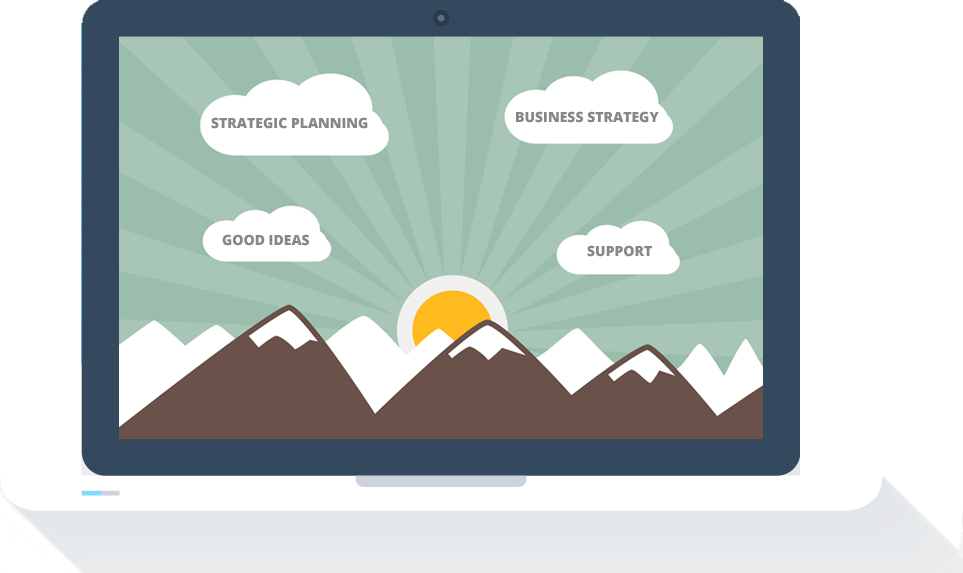 STRATEGIC PLANNING

BUSINESS STRATEGY

GOOD IDEAS

SUPPORT